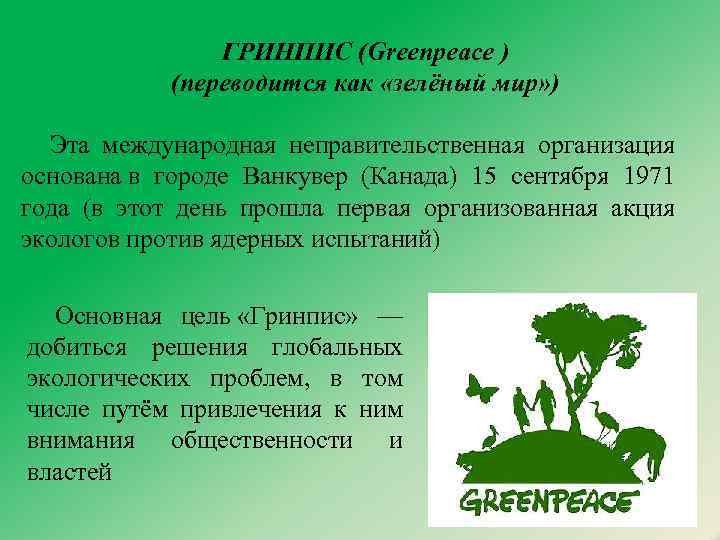 ГРИНПИС (Greenpeace )
(переводится как «зелёный мир»)

Эта международная неправительственная организация основана в городе Ванкувер (Канада) 15 сентября 1971 года (в этот день прошла первая организованная акция экологов против ядерных испытаний)

Основная цель «Гринпис» — добиться решения глобальных экологических проблем, в том числе путём привлечения к ним внимания общественности и властей

GREENPEACE